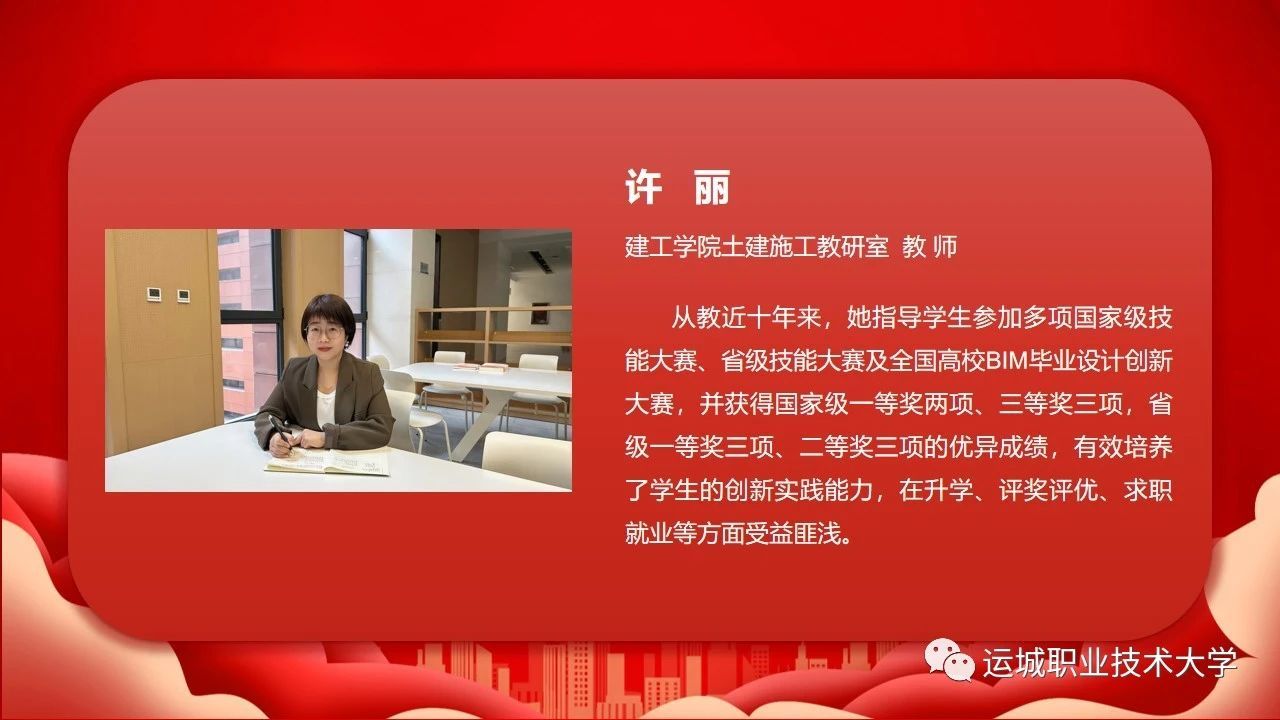 许 丽

建工学院土建施工教研室 教 师

从教近十年来，她指导学生参加多项国家级技能大赛、省级技能大赛及全国高校BIM毕业设计创新大赛，并获得国家级一等奖两项、三等奖三项，省级一等奖三项、二等奖三项的优异成绩，有效培养了学生的创新实践能力，在升学、评奖评优、求职就业等方面受益匪浅。

运城职业技术大学